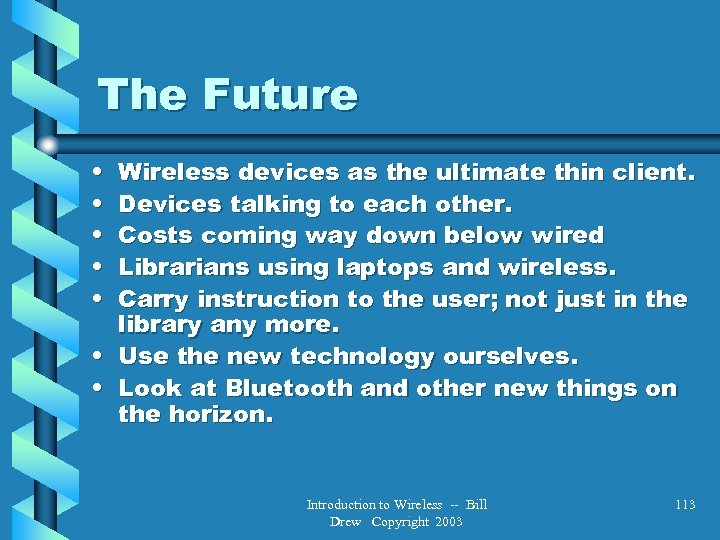 The Future

• Wireless devices as the ultimate thin client.
• Devices talking to each other.
• Costs coming way down below wired
• Librarians using laptops and wireless.
• Carry instruction to the user; not just in the library any more.
• Use the new technology ourselves.
• Look at Bluetooth and other new things on the horizon.

Introduction to Wireless -- Bill Drew Copyright 2003

113